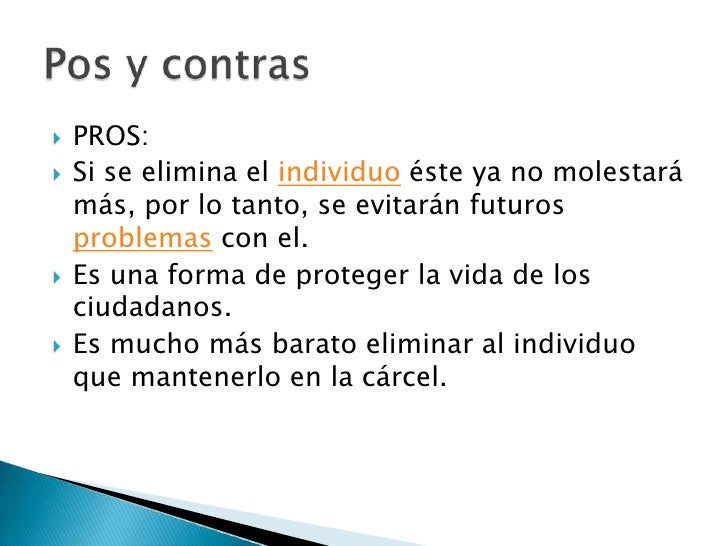 Pos y contras

PROS:

Si se elimina el individuo éste ya no molestará más, por lo tanto, se evitarán futuros problemas con el.

Es una forma de proteger la vida de los ciudadanos.

Es mucho más barato eliminar al individuo que mantenerlo en la cárcel.